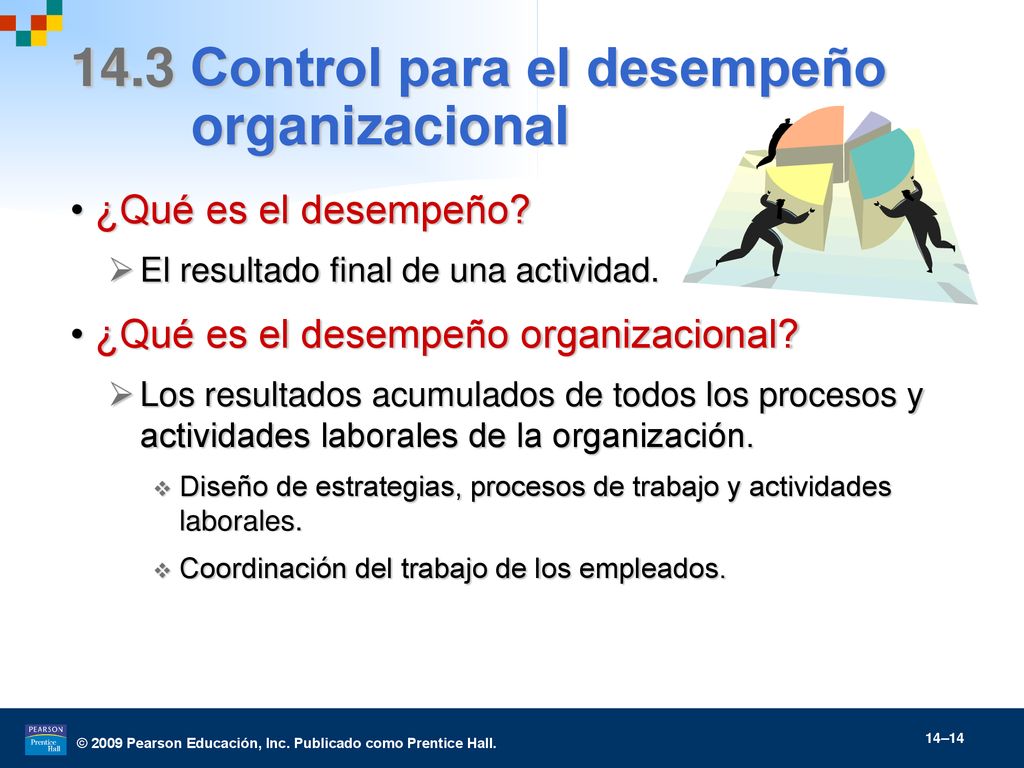 14.3 Control para el desempeño organizacional

• ¿Qué es el desempeño?

➢ El resultado final de una actividad.

• ¿Qué es el desempeño organizacional?

➢ Los resultados acumulados de todos los procesos y actividades laborales de la organización.

❖ Diseño de estrategias, procesos de trabajo y actividades laborales.

❖ Coordinación del trabajo de los empleados.

PEARSON Prentice Hall

© 2009 Pearson Educación, Inc. Publicado como Prentice Hall.

14–14